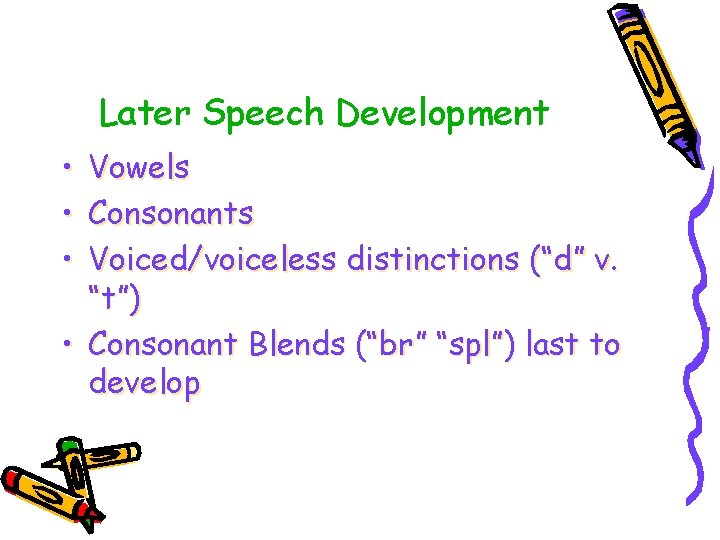 Later Speech Development

• Vowels
• Consonants
• Voiced/voiceless distinctions (“d” v. “t”)
• Consonant Blends (“br” “spl”) last to develop